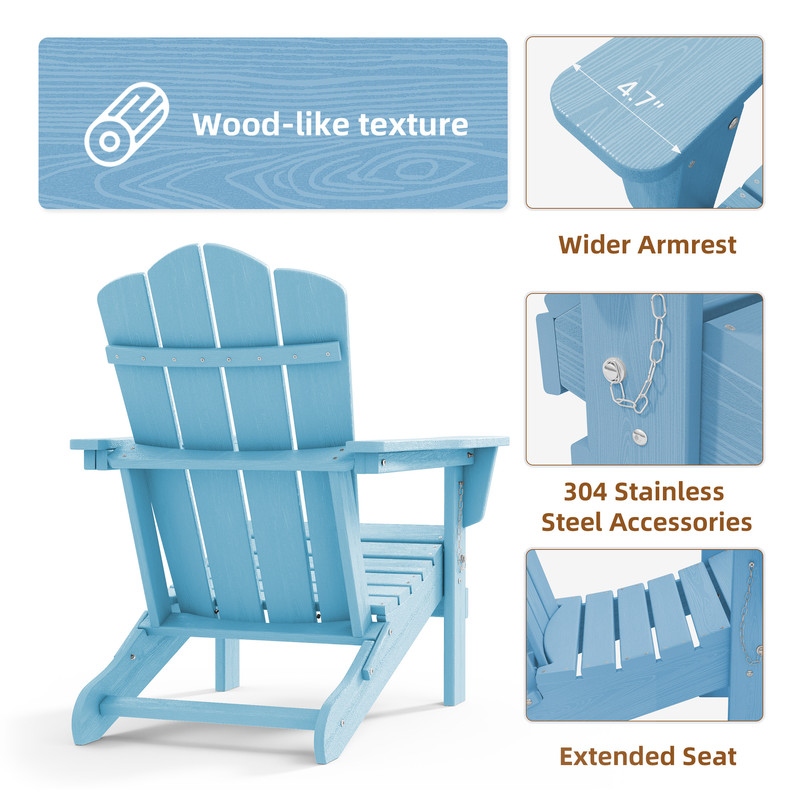 Wood-like texture

4.7"

Wider Armrest

304 Stainless Steel Accessories

Extended Seat